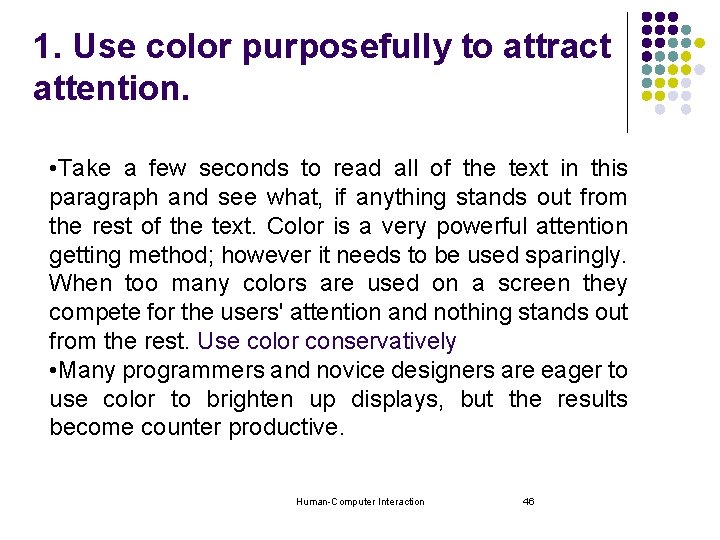 1. Use color purposefully to attract attention.

•Take a few seconds to read all of the text in this paragraph and see what, if anything stands out from the rest of the text. Color is a very powerful attention getting method; however it needs to be used sparingly. When too many colors are used on a screen they compete for the users' attention and nothing stands out from the rest. Use color conservatively

•Many programmers and novice designers are eager to use color to brighten up displays, but the results become counter productive.

Human-Computer Interaction 46